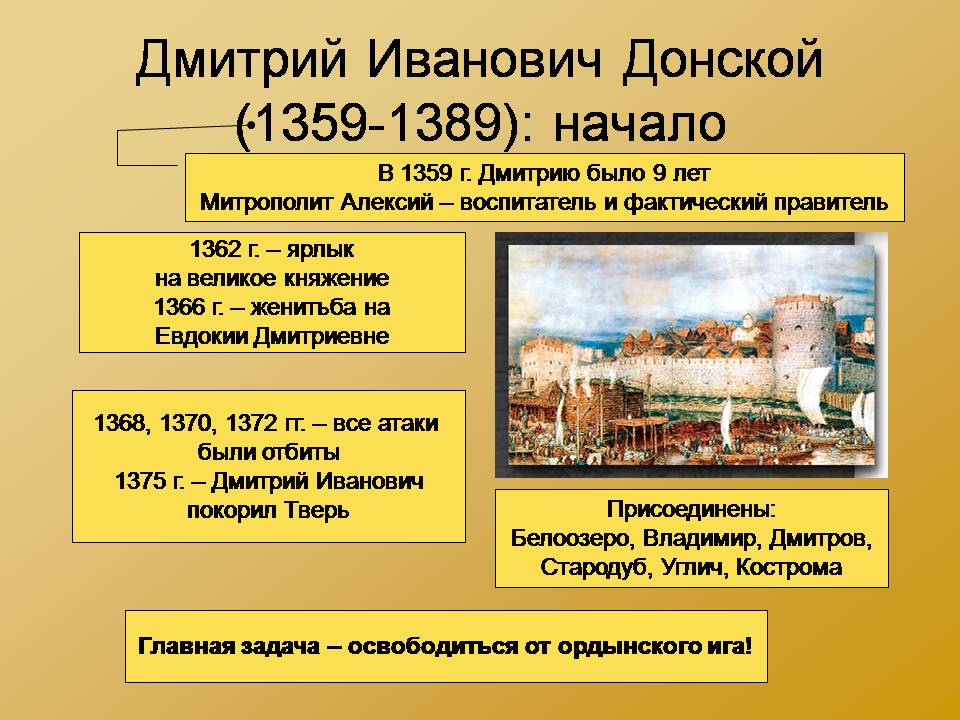 Дмитрий Иванович Донской (1359-1389): начало

В 1359 г. Дмитрию было 9 лет
Митрополит Алексий – воспитатель и фактический правитель

1362 г. – ярлык на великое княжение
1366 г. – женитьба на Евдокии Дмитриевне

1368, 1370, 1372 гг. – все атаки были отбиты
1375 г. – Дмитрий Иванович покорил Тверь

Присоединены:
Белоозеро, Владимир, Дмитров, Стародуб, Углич, Кострома

Главная задача – освободиться от ордынского ига!